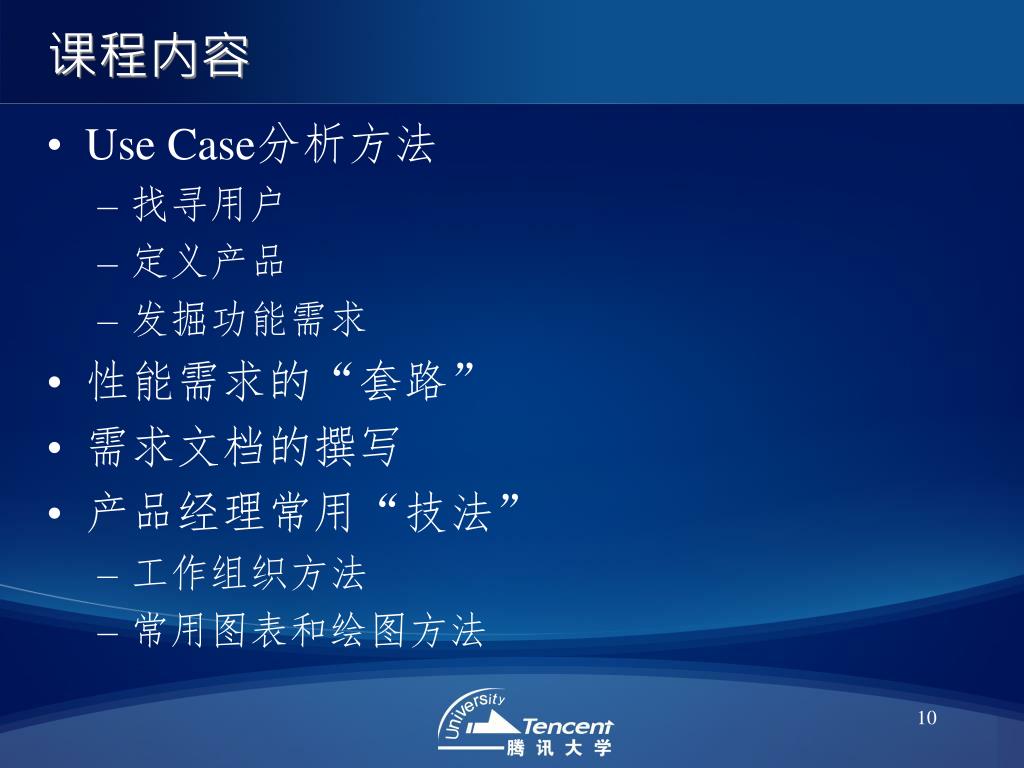 课程内容

• Use Case分析方法
  – 找寻用户
  – 定义产品
  – 发掘功能需求
• 性能需求的“套路”
• 需求文档的撰写
• 产品经理常用“技法”
  – 工作组织方法
  – 常用图表和绘图方法

University Tencent 腾讯大学

10